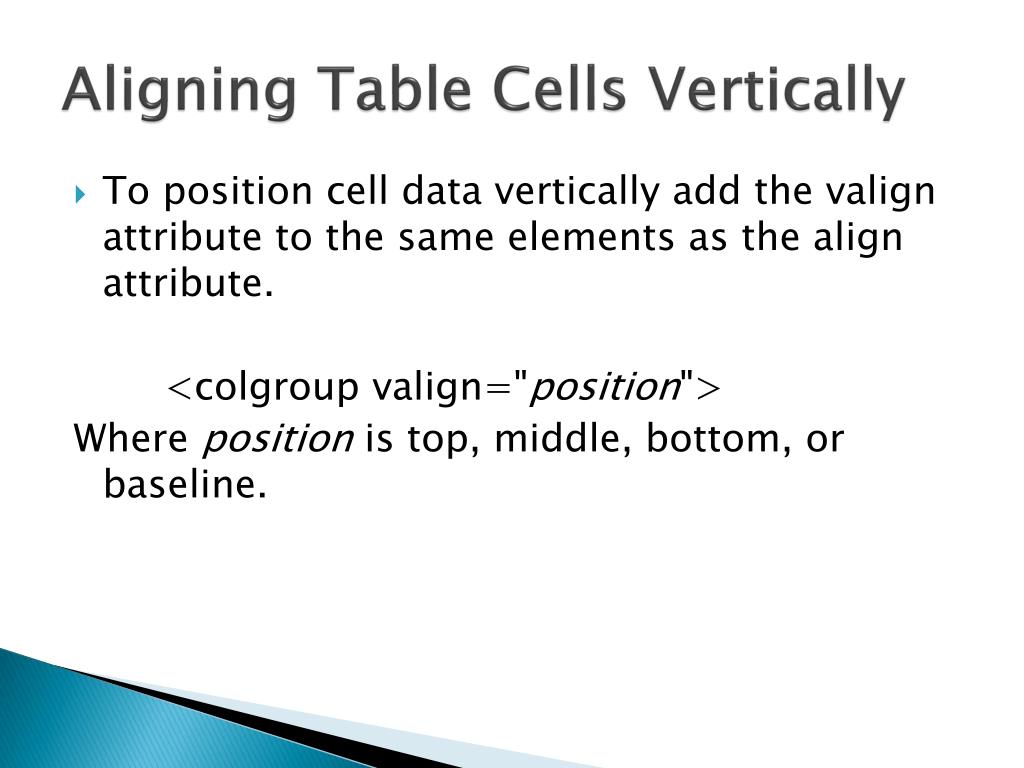 Aligning Table Cells Vertically

To position cell data vertically add the valign attribute to the same elements as the align attribute.

<colgroup valign="position">

Where position is top, middle, bottom, or baseline.